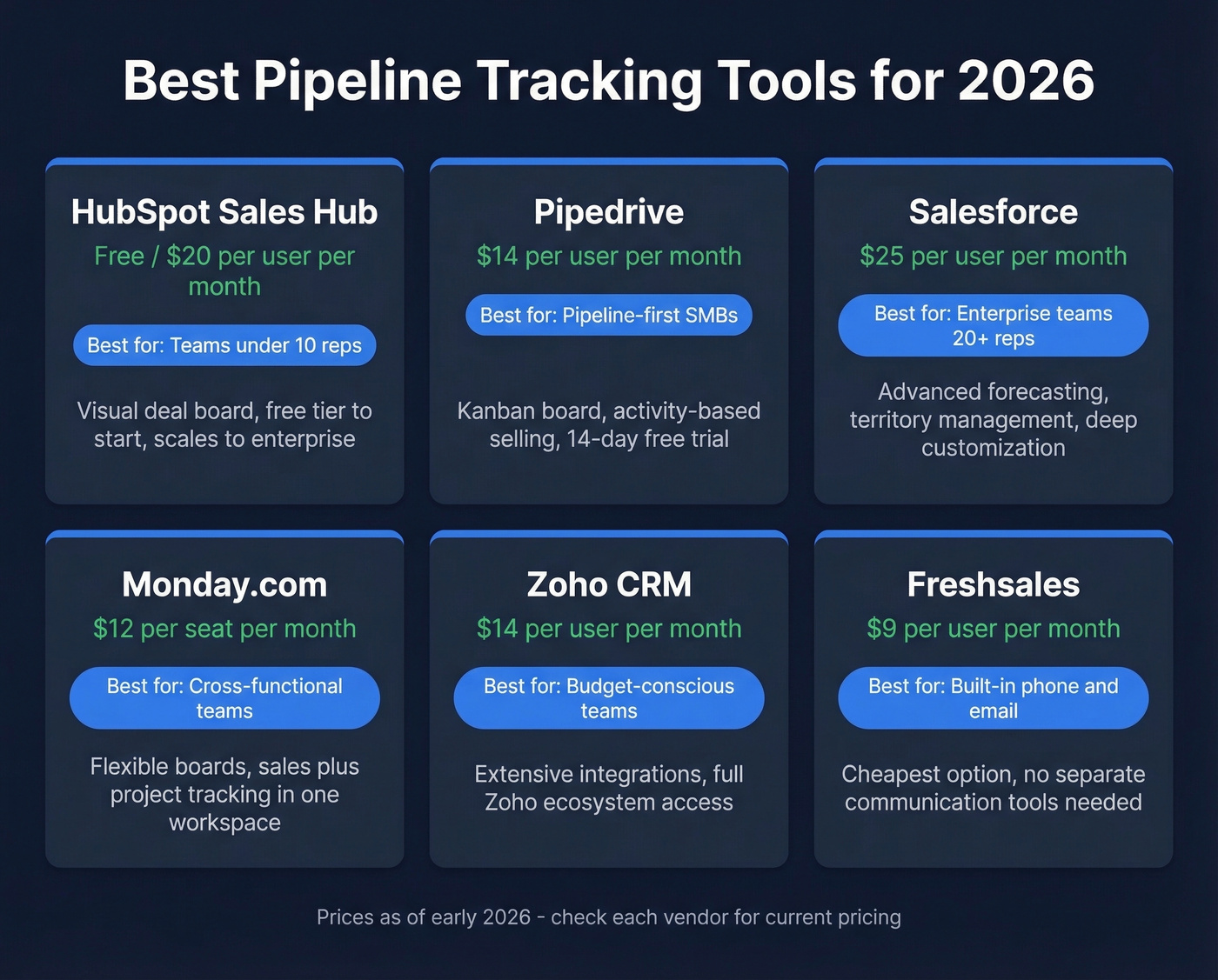 Best Pipeline Tracking Tools for 2026

HubSpot Sales Hub

Free / \$20 per user per month

Best for: Teams under 10 reps

Visual deal board, free tier to start, scales to enterprise

Pipedrive

\$14 per user per month

Best for: Pipeline-first SMBs

Kanban board, activity-based selling, 14-day free trial

Salesforce

\$25 per user per month

Best for: Enterprise teams 20+ reps

Advanced forecasting, territory management, deep customization

Monday.com

\$12 per seat per month

Best for: Cross-functional teams

Flexible boards, sales plus project tracking in one workspace

Zoho CRM

\$14 per user per month

Best for: Budget-conscious teams

Extensive integrations, full Zoho ecosystem access

Freshsales

\$9 per user per month

Best for: Built-in phone and email

Cheapest option, no separate communication tools needed

Prices as of early 2026 - check each vendor for current pricing